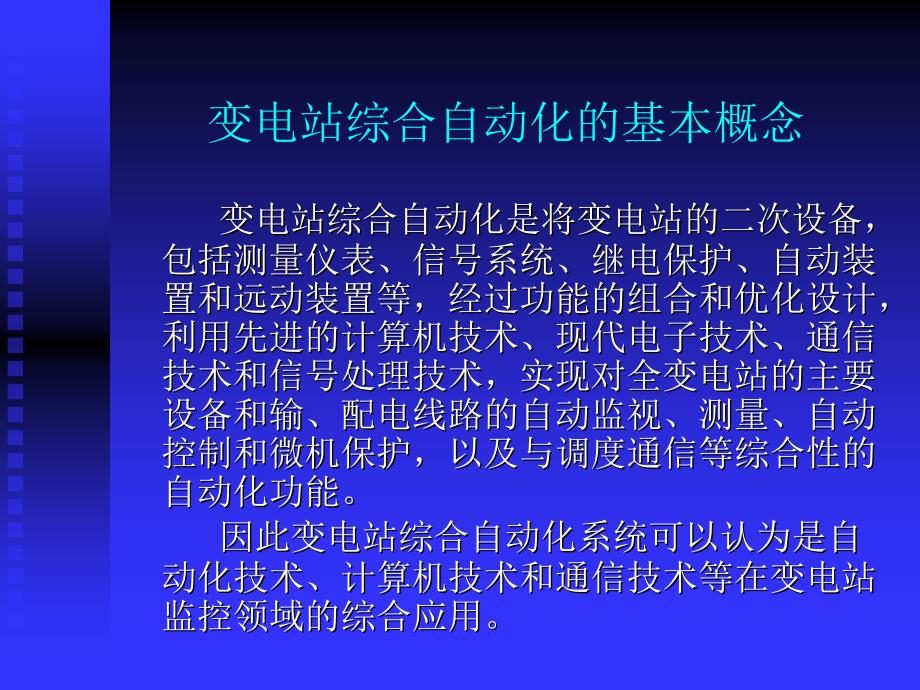 变电站综合自动化的基本概念

变电站综合自动化是将变电站的二次设备，包括测量仪表、信号系统、继电保护、自动装置和远动装置等，经过功能的组合和优化设计，利用先进的计算机技术、现代电子技术、通信技术和信号处理技术，实现对全变电站的主要设备和输、配电线路的自动监视、测量、自动控制和微机保护，以及与调度通信等综合性的自动化功能。

因此变电站综合自动化系统可以认为是自动化技术、计算机技术和通信技术等在变电站监控领域的综合应用。